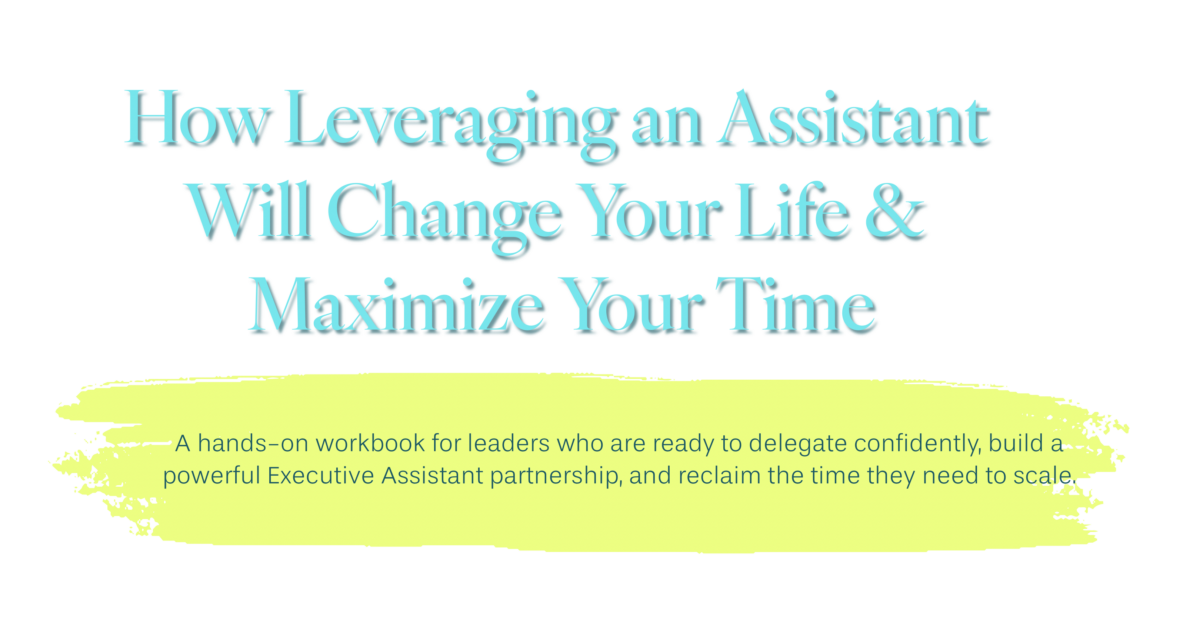 How Leveraging an Assistant Will Change Your Life & Maximize Your Time

A hands-on workbook for leaders who are ready to delegate confidently, build a powerful Executive Assistant partnership, and reclaim the time they need to scale.